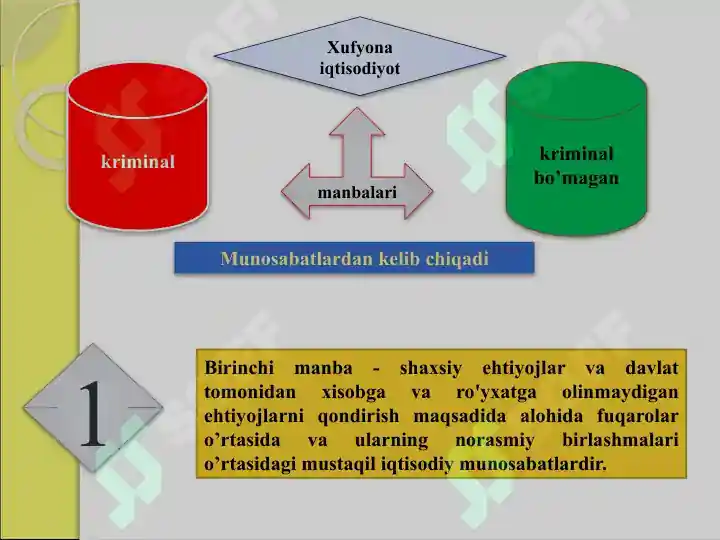 Xufyona iqtisodiyot

kriminal

manbalari

kriminal bo'magan

Munosabatlardan kelib chiqadi

1

Birinchi manba - shaxsiy ehtiyojlar va davlat tomonidan xisobga va ro'yxatga olinmaydigan ehtiyojlarni qondirish maqsadida alohida fuqarolar o'rtasida va ularning norasmiy birlashmalari o'rtasidagi mustaqil iqtisodiy munosabatlardir.